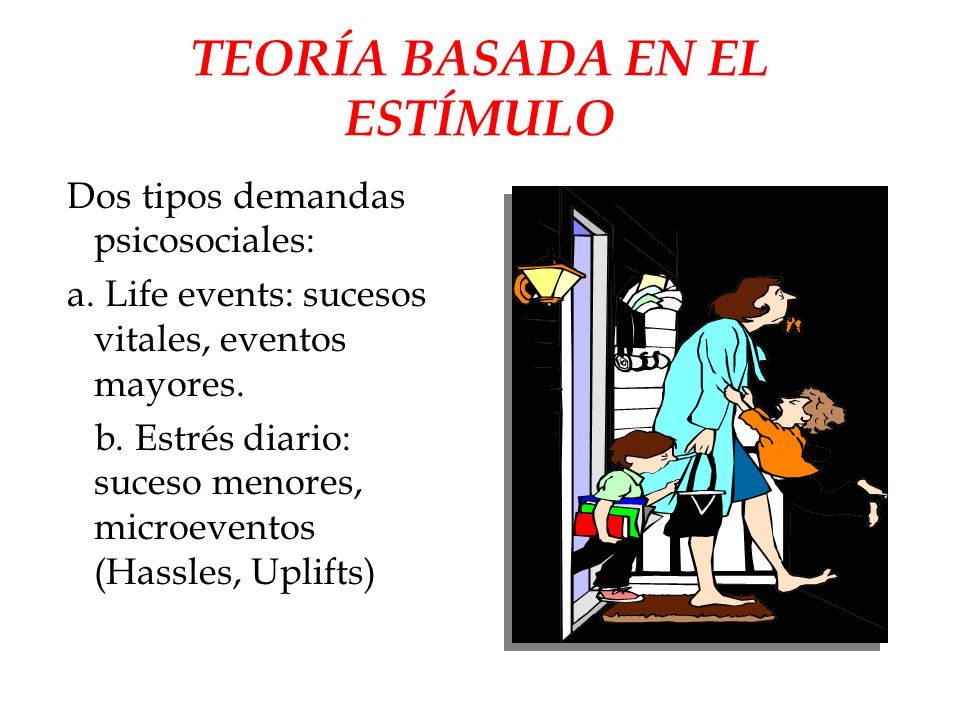 TEORÍA BASADA EN EL ESTÍMULO

Dos tipos demandas psicosociales:

a. Life events: sucesos vitales, eventos mayores.

b. Estrés diario: suceso menores, microeventos (Hassles, Uplifts)